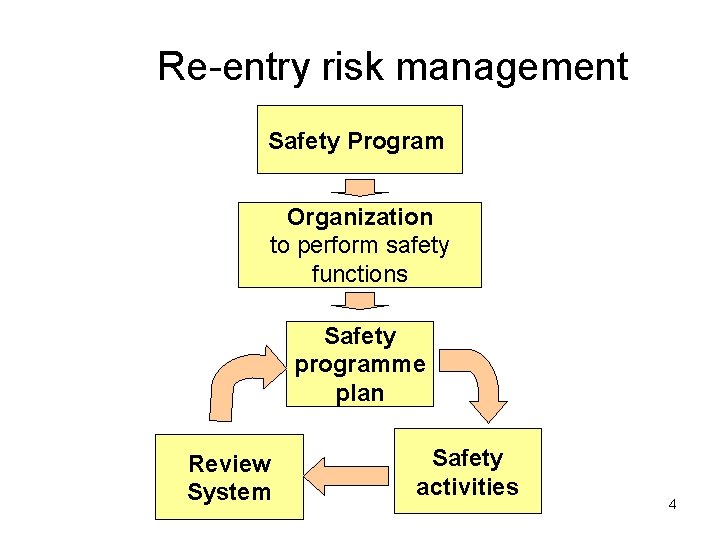 Re-entry risk management

Safety Program

Organization
to perform safety functions

Safety programme plan

Safety activities

Review System

4